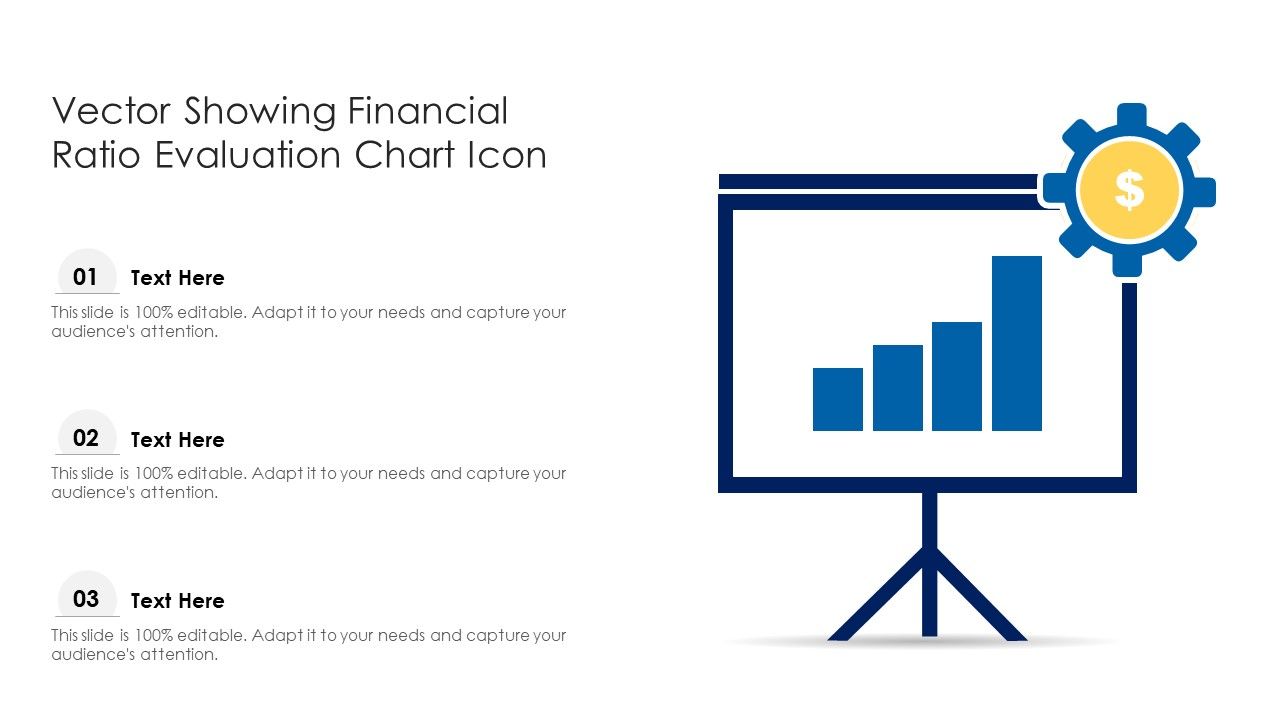 Vector Showing Financial Ratio Evaluation Chart Icon

01 Text Here

This slide is 100% editable. Adapt it to your needs and capture your audience's attention.

02 Text Here

This slide is 100% editable. Adapt it to your needs and capture your audience's attention.

03 Text Here

This slide is 100% editable. Adapt it to your needs and capture your audience's attention.

$